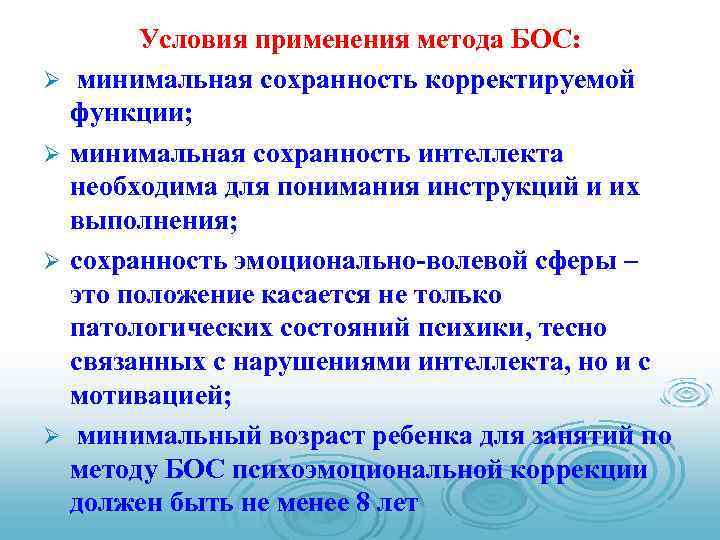 Условия применения метода БОС:

➢ минимальная сохранность корректируемой функции;

➢ минимальная сохранность интеллекта необходима для понимания инструкций и их выполнения;

➢ сохранность эмоционально-волевой сферы – это положение касается не только патологических состояний психики, тесно связанных с нарушениями интеллекта, но и с мотивацией;

➢ минимальный возраст ребенка для занятий по методу БОС психоэмоциональной коррекции должен быть не менее 8 лет